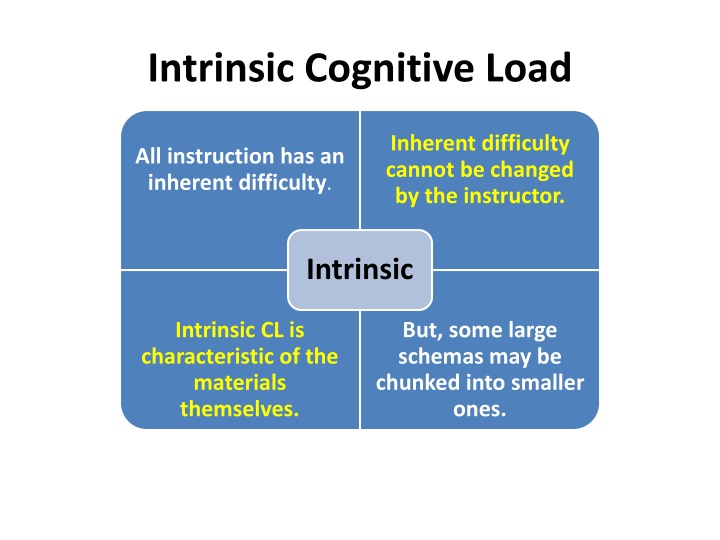 Intrinsic Cognitive Load

All instruction has an inherent difficulty.

Inherent difficulty cannot be changed by the instructor.

Intrinsic

Intrinsic CL is characteristic of the materials themselves.

But, some large schemas may be chunked into smaller ones.